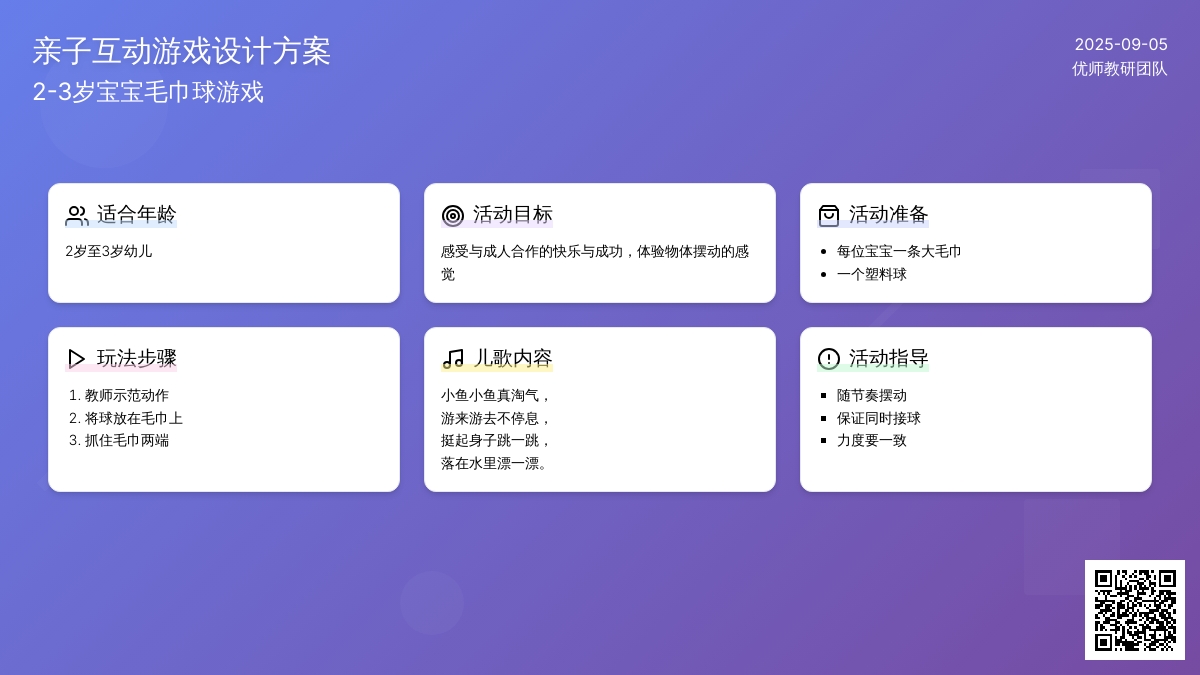 亲子互动游戏设计方案
2-3岁宝宝毛巾球游戏

2025-09-05
优师教研团队

适合年龄
2岁至3岁幼儿

活动目标
感受与成人合作的快乐与成功，体验物体摆动的感觉

活动准备
- 每位宝宝一条大毛巾
- 一个塑料球

玩法步骤
1. 教师示范动作
2. 将球放在毛巾上
3. 抓住毛巾两端

儿歌内容
小鱼小鱼真淘气，
游来游去不停息，
挺起身子跳一跳，
落在水里漂一漂。

活动指导
- 随节奏摆动
- 保证同时接球
- 力度要一致